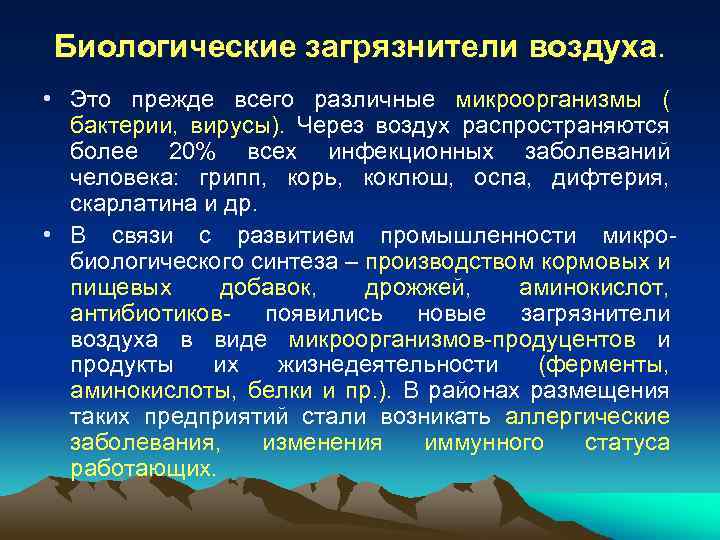 Биологические загрязнители воздуха.

• Это прежде всего различные микроорганизмы ( бактерии, вирусы). Через воздух распространяются более 20% всех инфекционных заболеваний человека: грипп, корь, коклюш, оспа, дифтерия, скарлатина и др.

• В связи с развитием промышленности микробиологического синтеза – производством кормовых и пищевых добавок, дрожжей, аминокислот, антибиотиков- появились новые загрязнители воздуха в виде микроорганизмов-продуцентов и продукты их жизнедеятельности (ферменты, аминокислоты, белки и пр.). В районах размещения таких предприятий стали возникать аллергические заболевания, изменения иммунного статуса работающих.